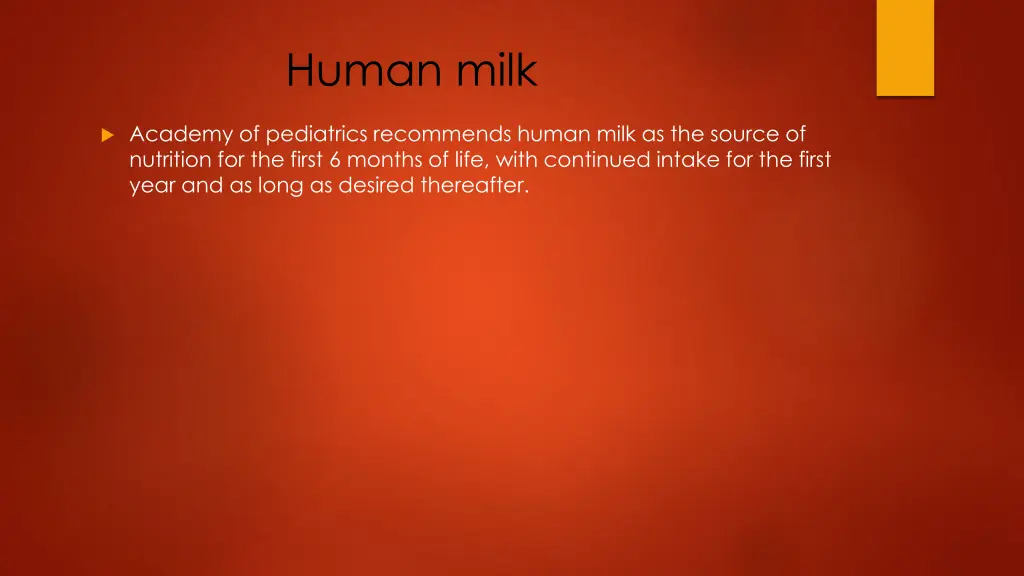 Human milk

Academy of pediatrics recommends human milk as the source of nutrition for the first 6 months of life, with continued intake for the first year and as long as desired thereafter.